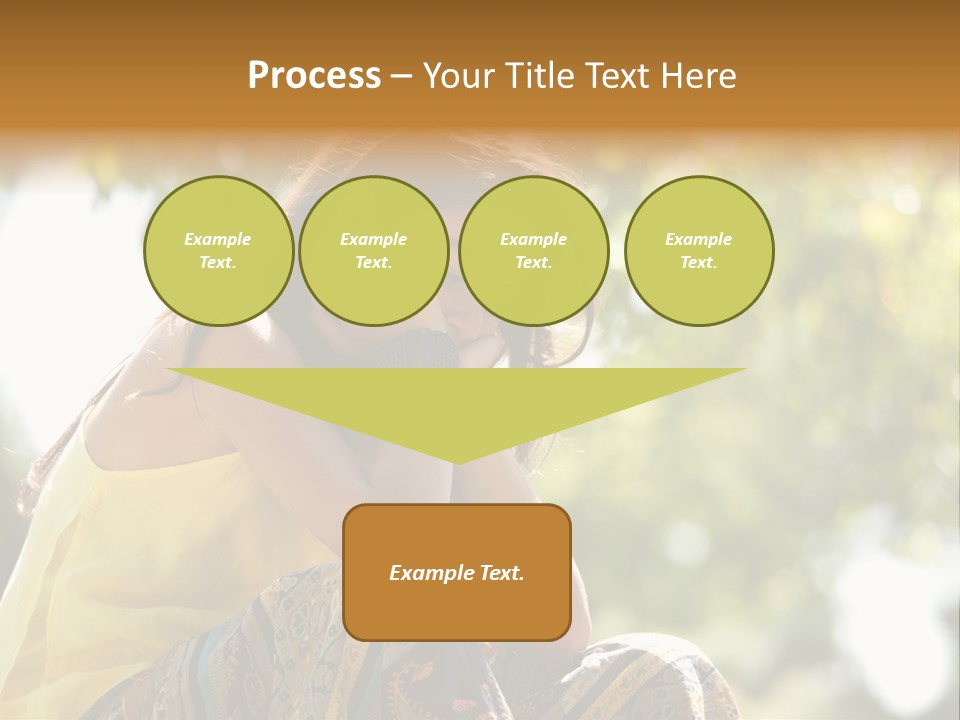 Process – Your Title Text Here

Example Text.

Example Text.

Example Text.

Example Text.

Example Text.